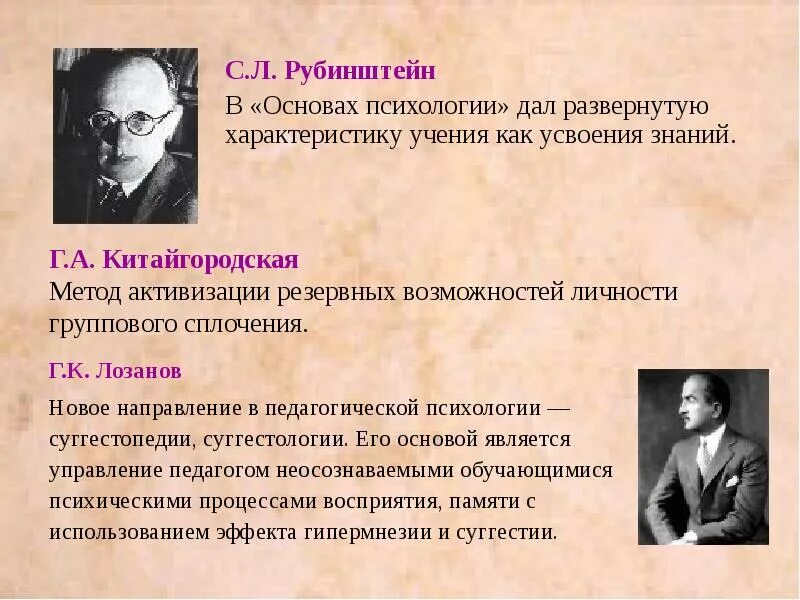 С.Л. Рубинштейн
В «Основах психологии» дал развернутую характеристику учения как усвоения знаний.

Г.А. Китайгородская
Метод активизации резервных возможностей личности группового сплочения.

Г.К. Лозанов
Новое направление в педагогической психологии — суггестопедии, суггестологии. Его основой является управление педагогом неосознаваемыми обучающимися психическими процессами восприятия, памяти с использованием эффекта гипермнезии и суггестии.